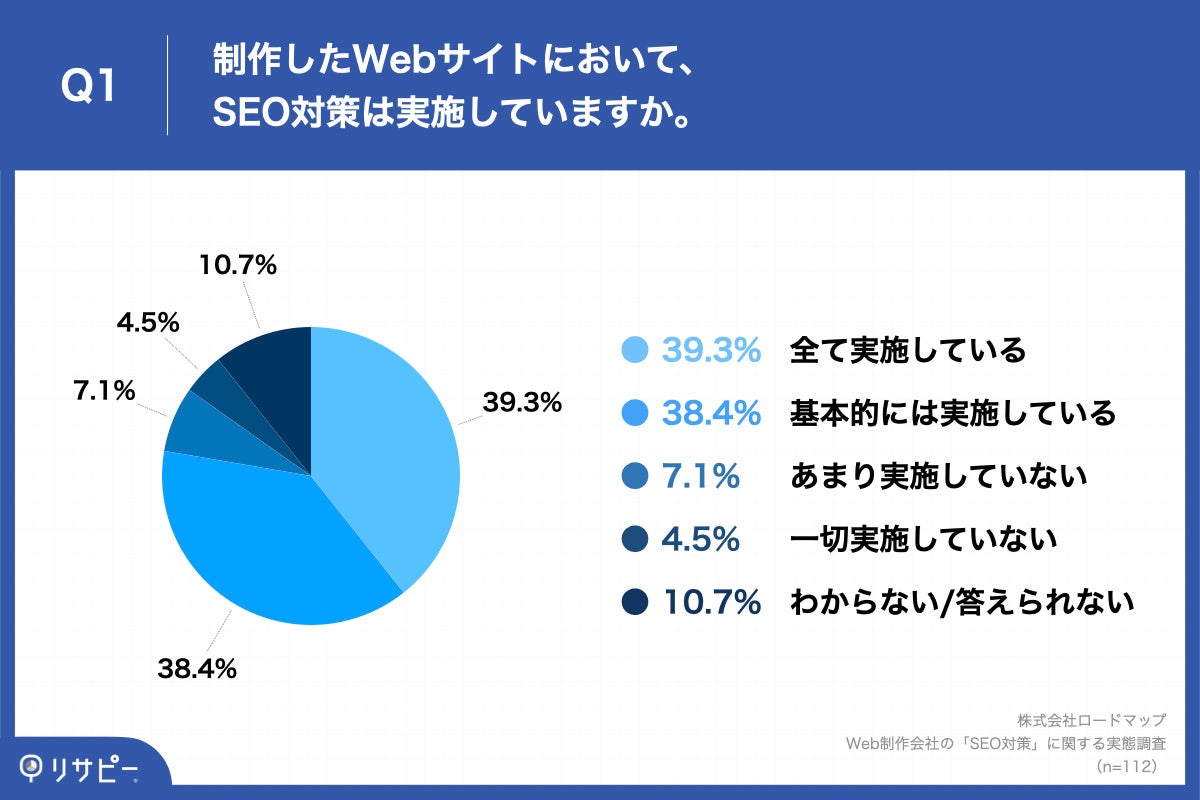 Q1

制作したWebサイトにおいて、
SEO対策は実施していますか。

10.7%

4.5%

7.1%

39.3%

38.4%

39.3% 全て実施している

38.4% 基本的には実施している

7.1% あまり実施していない

4.5% 一切実施していない

10.7% わからない/答えられない

株式会社ロードマップ
Web制作会社の「SEO対策」に関する実態調査
（n=112）

リサピー